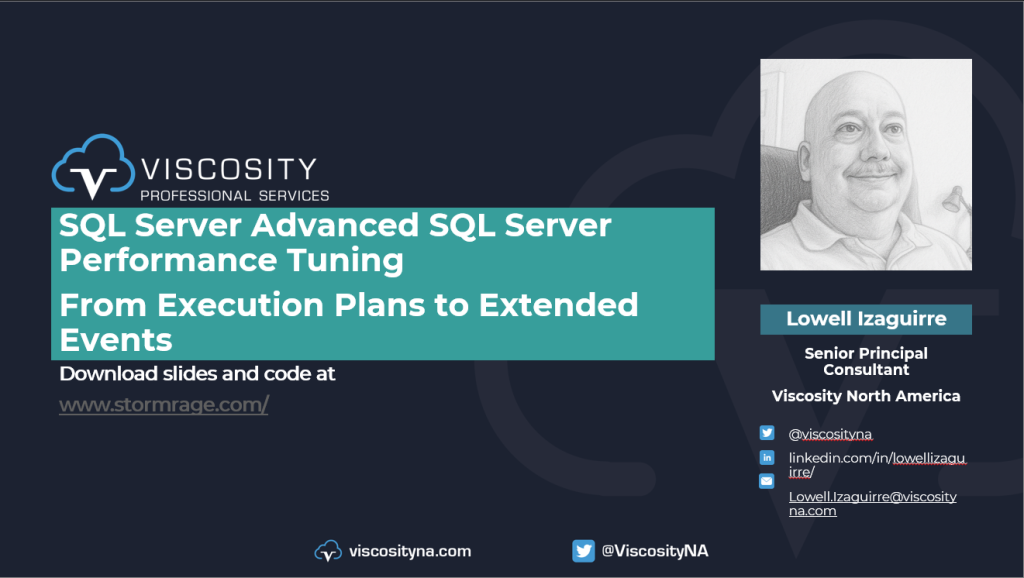 VISCOSITY
PROFESSIONAL SERVICES

SQL Server Advanced SQL Server Performance Tuning

From Execution Plans to Extended Events

Download slides and code at

www.stormrage.com/

Lowell Izaguirre

Senior Principal Consultant

Viscosity North America

@viscosityna

linkedin.com/in/lowellizaguirre/

Lowell.Izaguirre@viscosityna.com

viscosityna.com

@ViscosityNA